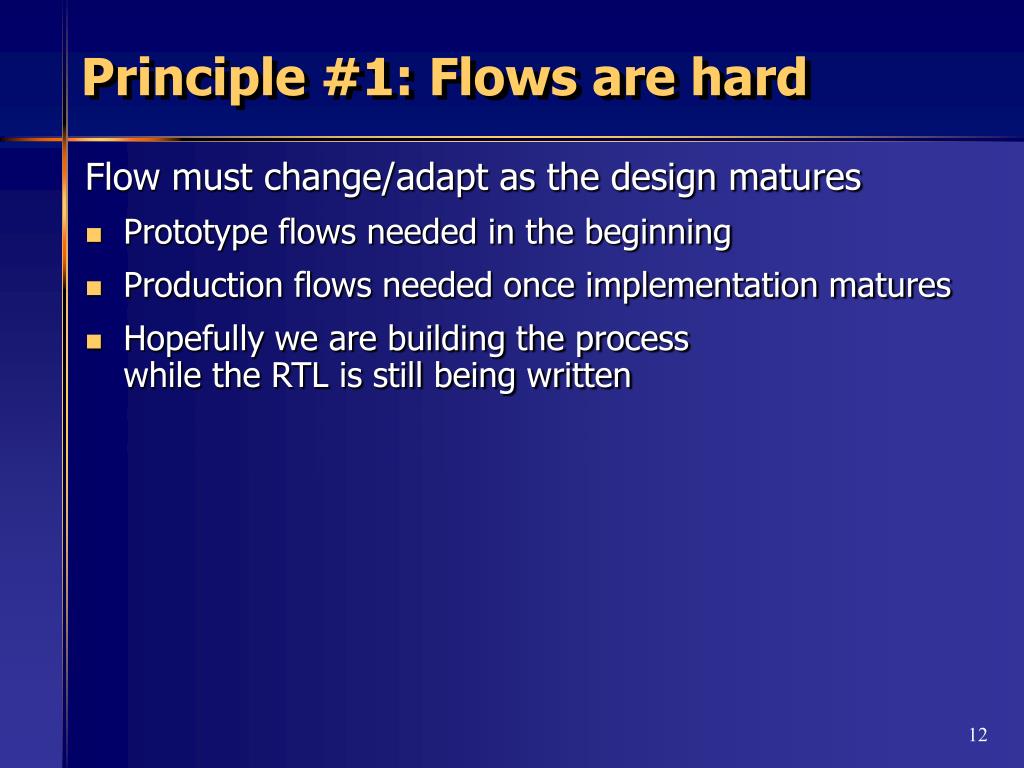 Principle #1: Flows are hard

Flow must change/adapt as the design matures

- Prototype flows needed in the beginning
- Production flows needed once implementation matures
- Hopefully we are building the process while the RTL is still being written

12